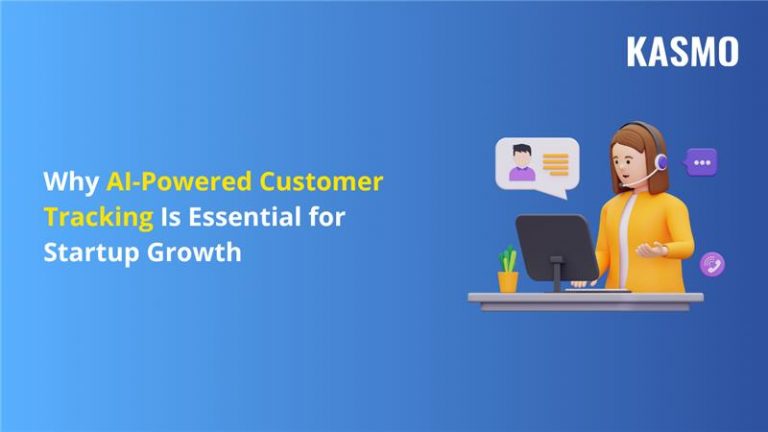 KASMO

Why AI-Powered Customer Tracking Is Essential for Startup Growth